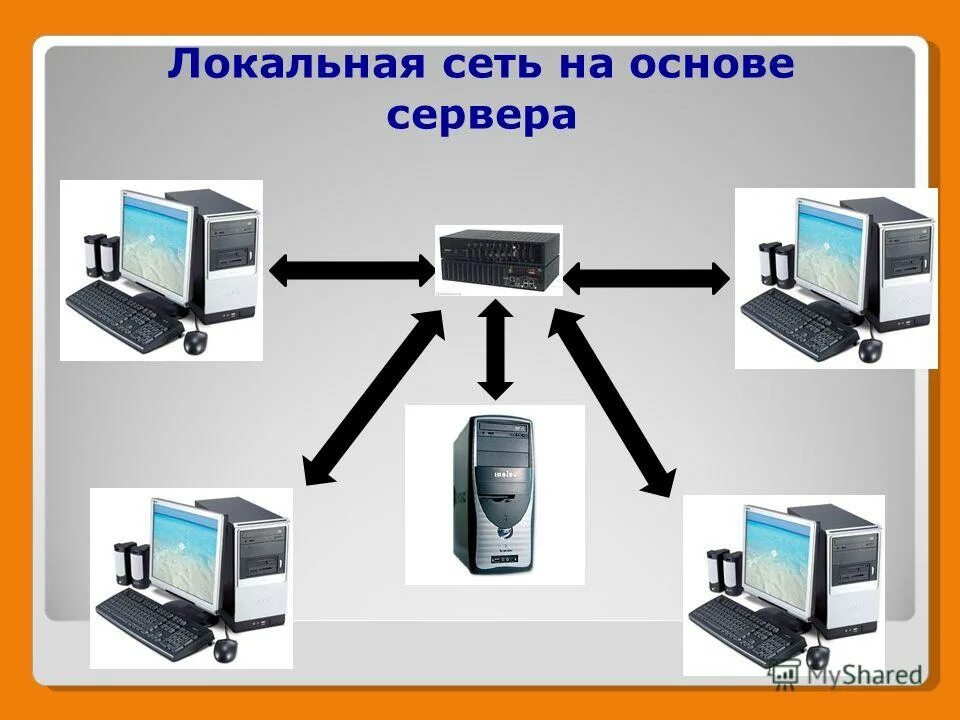 Локальная сеть на основе сервера

MyShared